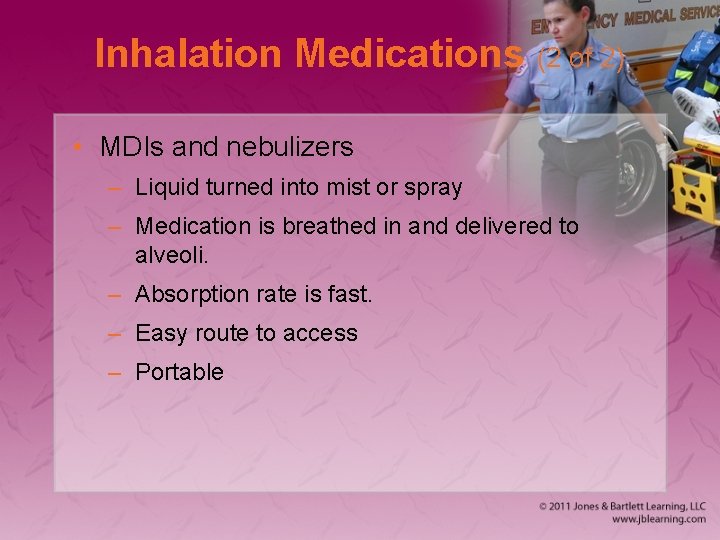 Inhalation Medications (2 of 2)

EMERGENCY MEDICAL SERVICE

• MDIs and nebulizers
– Liquid turned into mist or spray
– Medication is breathed in and delivered to alveoli.
– Absorption rate is fast.
– Easy route to access
– Portable

© 2011 Jones & Bartlett Learning, LLC
www.jblearning.com